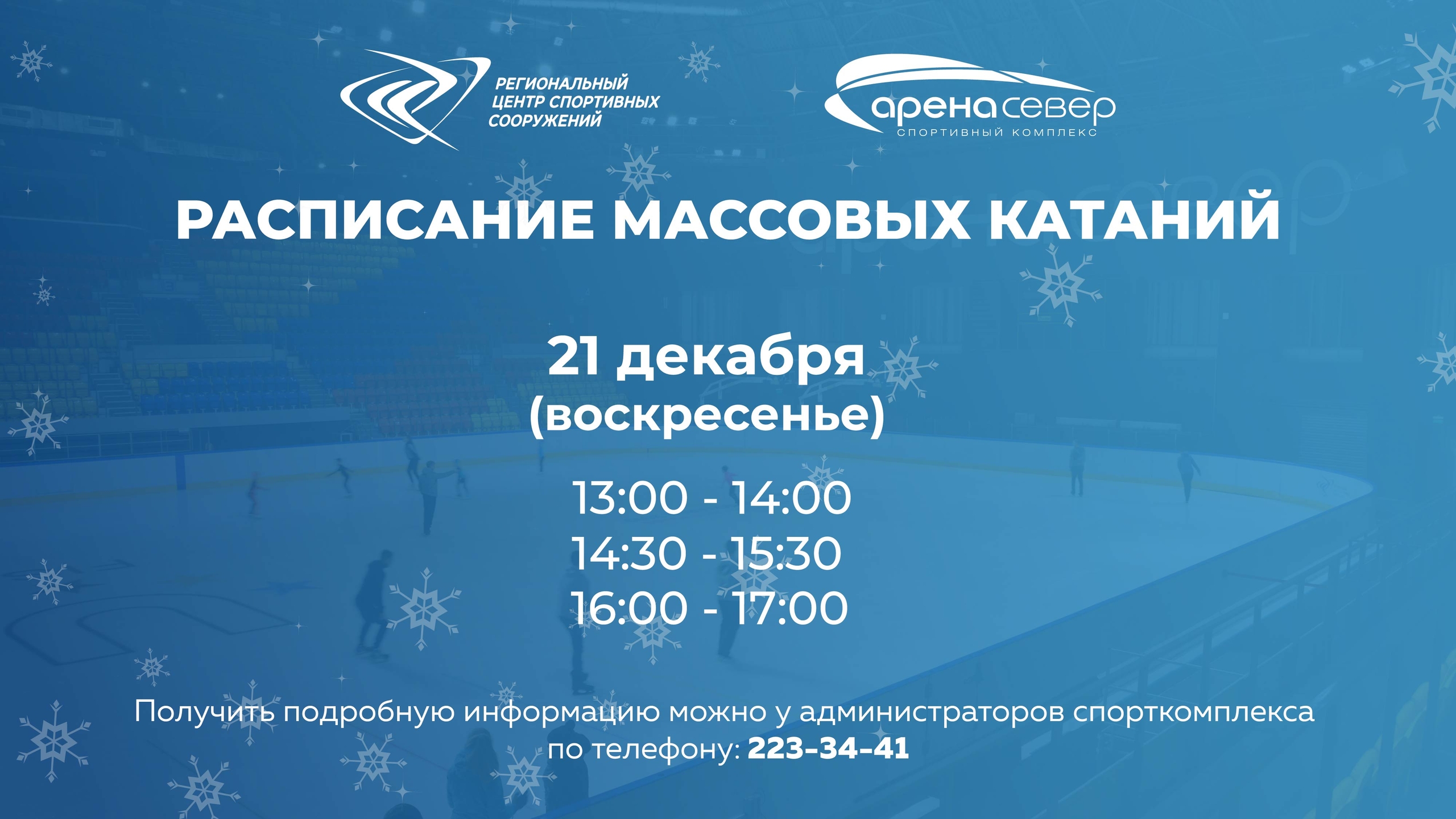 РЕГИОНАЛЬНЫЙ ЦЕНТР СПОРТИВНЫХ СООРУЖЕНИЙ

арена север
СПОРТИВНЫЙ КОМПЛЕКС

РАСПИСАНИЕ МАССОВЫХ КАТАНИЙ

21 декабря
(воскресенье)

13:00 - 14:00
14:30 - 15:30
16:00 - 17:00

Получить подробную информацию можно у администраторов спорткомплекса по телефону: 223-34-41